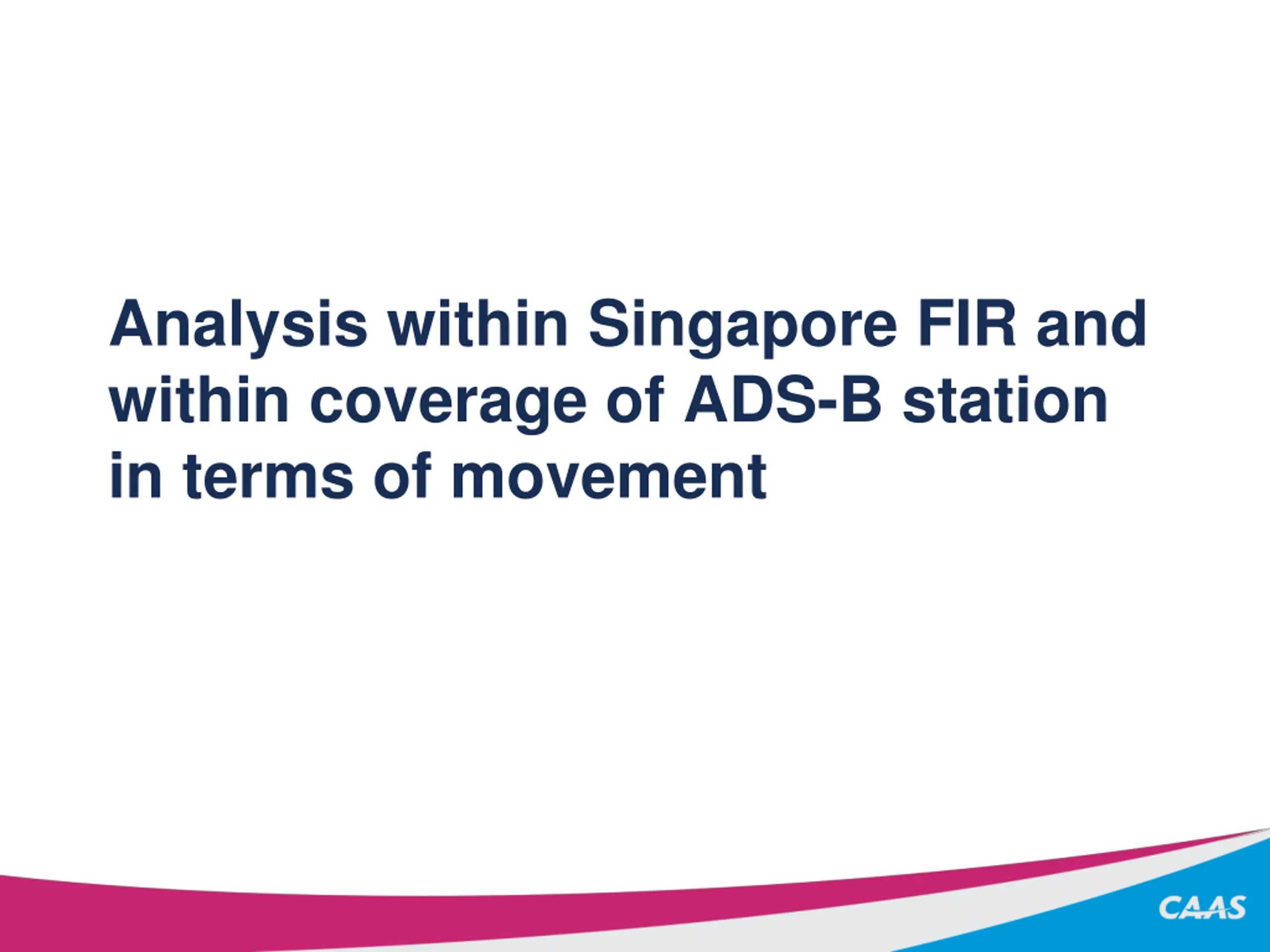 Analysis within Singapore FIR and within coverage of ADS-B station in terms of movement

CAAS